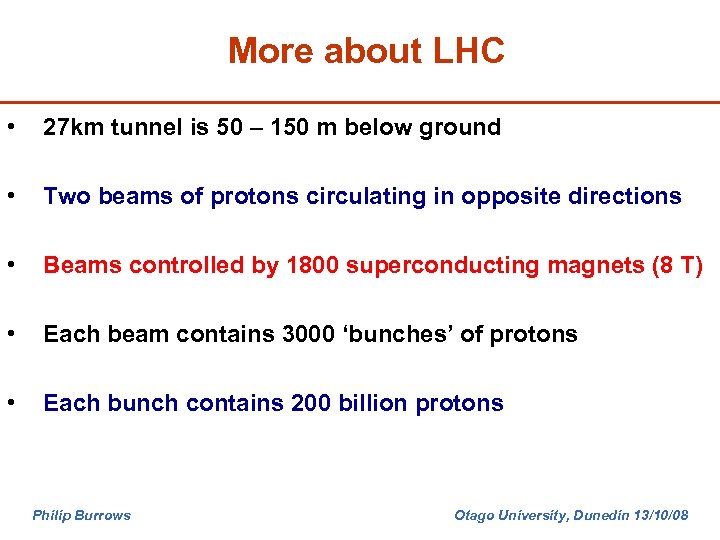 More about LHC

• 27km tunnel is 50 – 150 m below ground

• Two beams of protons circulating in opposite directions

• Beams controlled by 1800 superconducting magnets (8 T)

• Each beam contains 3000 ‘bunches’ of protons

• Each bunch contains 200 billion protons

Philip Burrows

Otago University, Dunedin 13/10/08